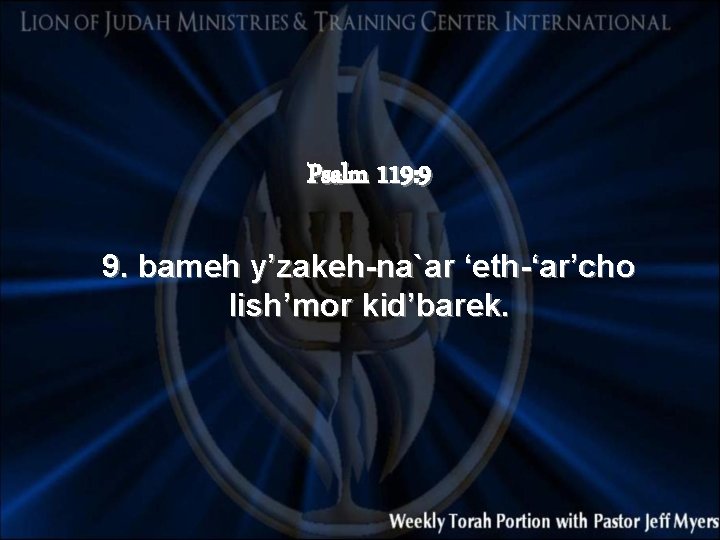 LION OF JUDAH MINISTRIES & TRAINING CENTER INTERNATIONAL

Psalm 119:9

9. bameh y’zakeh-na`ar ‘eth-‘ar’cho lish’mor kid’barek.

Weekly Torah Portion with Pastor Jeff Myers